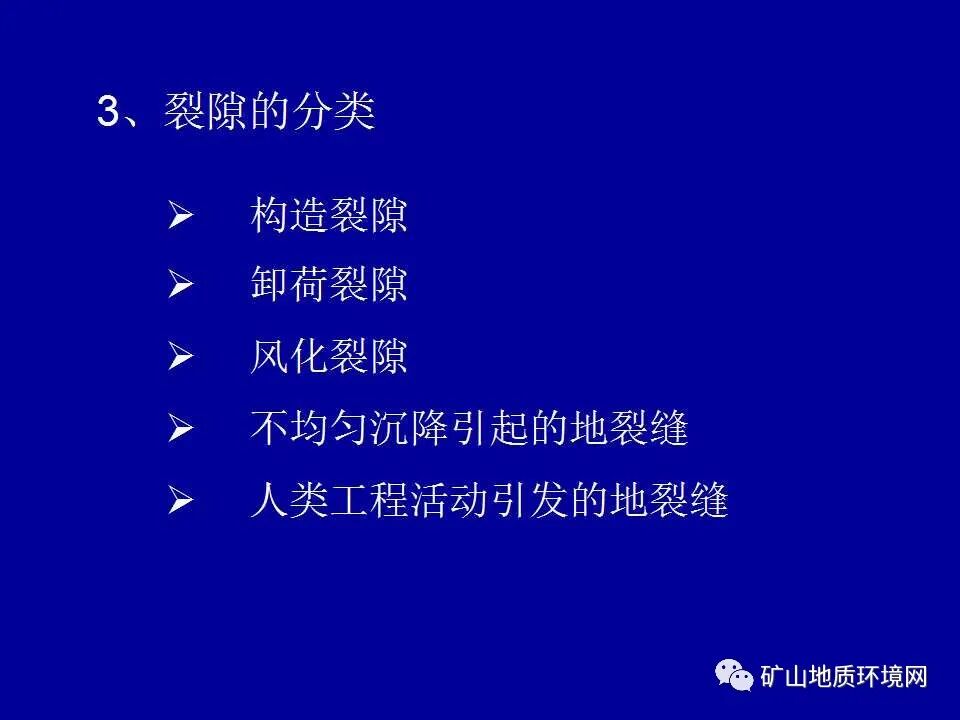 3、裂隙的分类

➢ 构造裂隙
➢ 卸荷裂隙
➢ 风化裂隙
➢ 不均匀沉降引起的地裂缝
➢ 人类工程活动引发的地裂缝

矿山地质环境网